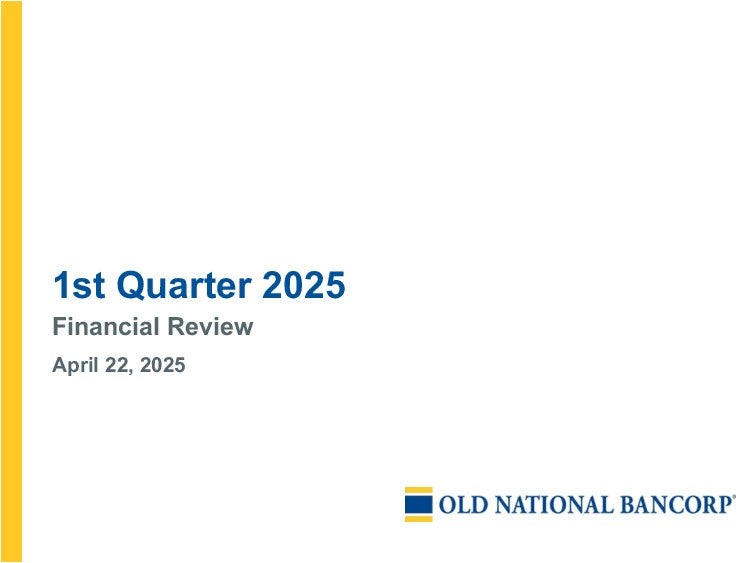 1st Quarter 2025

Financial Review

April 22, 2025

OLD NATIONAL BANCORP®